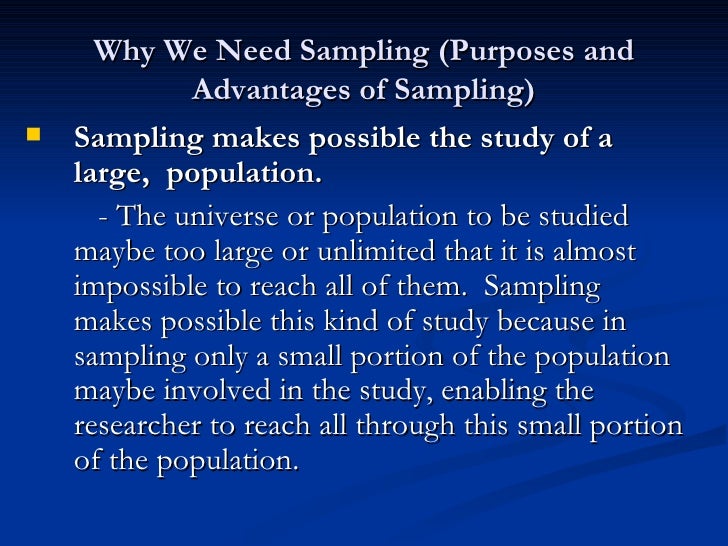 Why We Need Sampling (Purposes and Advantages of Sampling)

• Sampling makes possible the study of a large, population.

- The universe or population to be studied maybe too large or unlimited that it is almost impossible to reach all of them. Sampling makes possible this kind of study because in sampling only a small portion of the population maybe involved in the study, enabling the researcher to reach all through this small portion of the population.